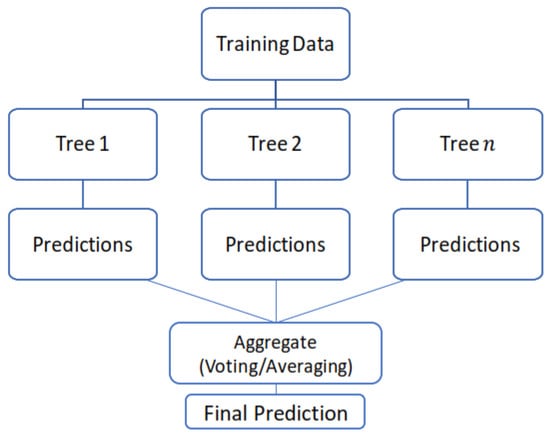 Training Data

Tree 1

Tree 2

Tree $n$

Predictions

Predictions

Predictions

Aggregate
(Voting/Averaging)

Final Prediction